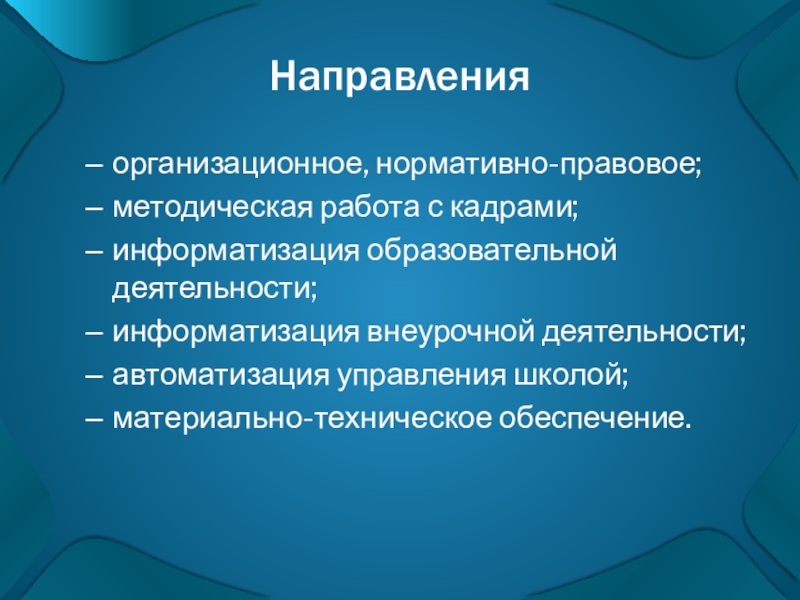 Направления

– организационное, нормативно-правовое;
– методическая работа с кадрами;
– информатизация образовательной деятельности;
– информатизация внеурочной деятельности;
– автоматизация управления школой;
– материально-техническое обеспечение.